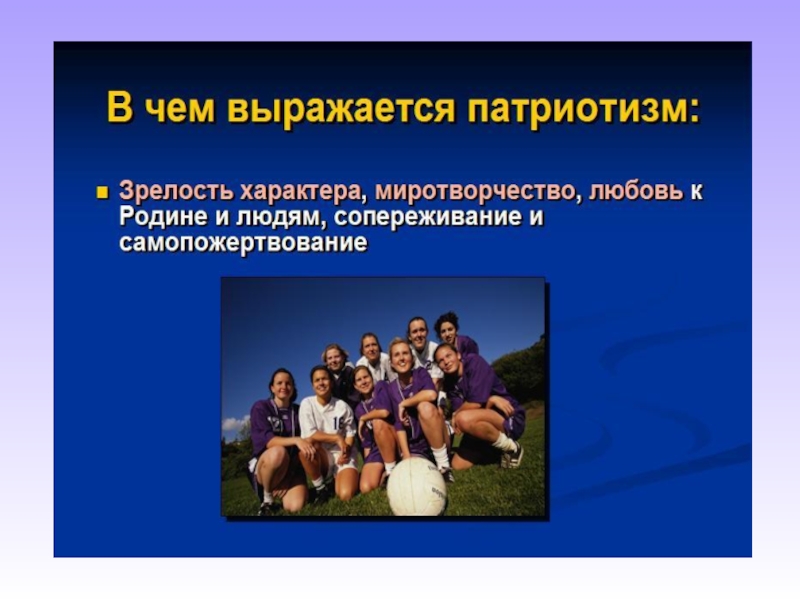 В чем выражается патриотизм:

Зрелость характера, миротворчество, любовь к Родине и людям, сопереживание и самопожертвование